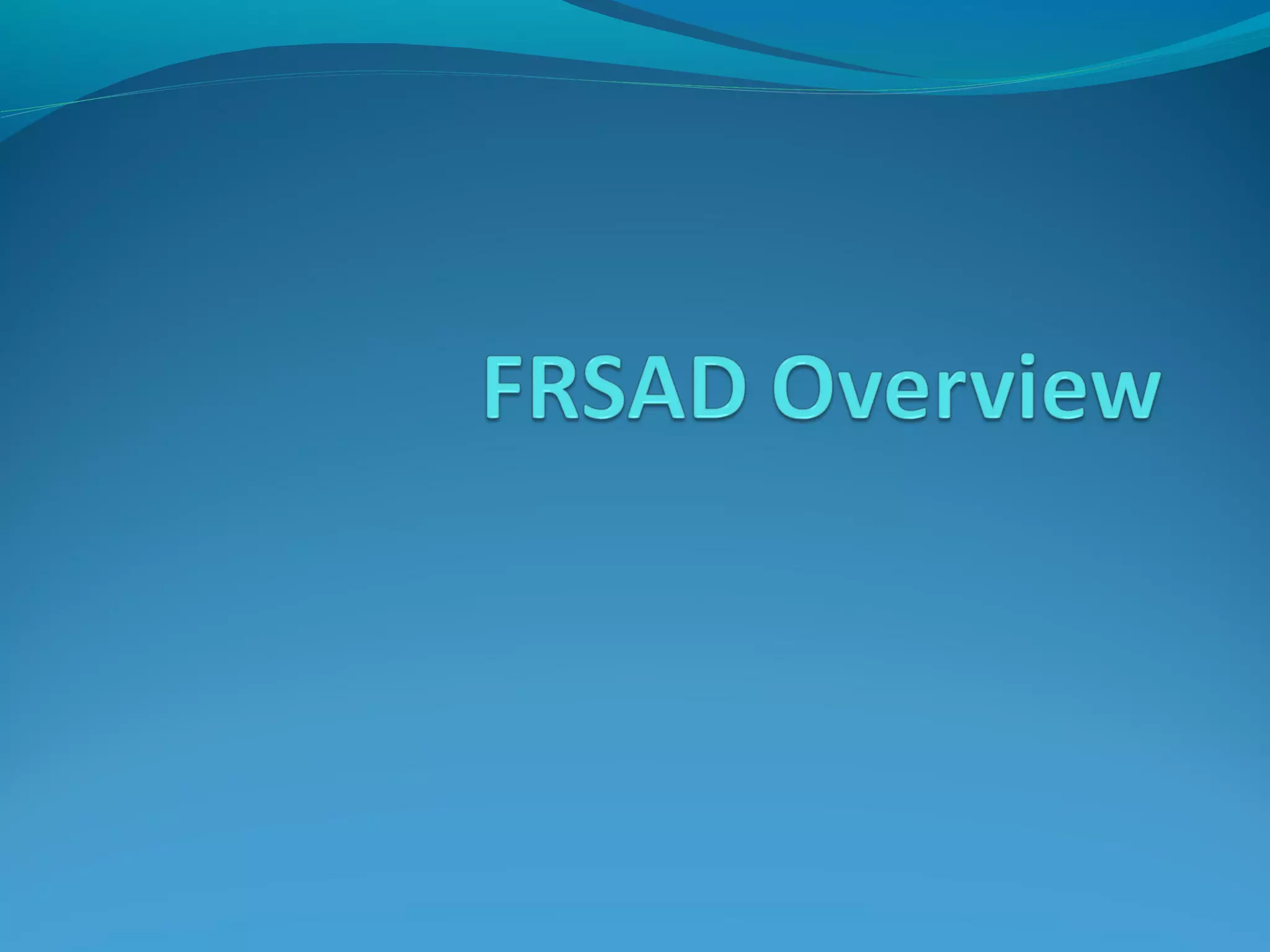 FRSAD Overview